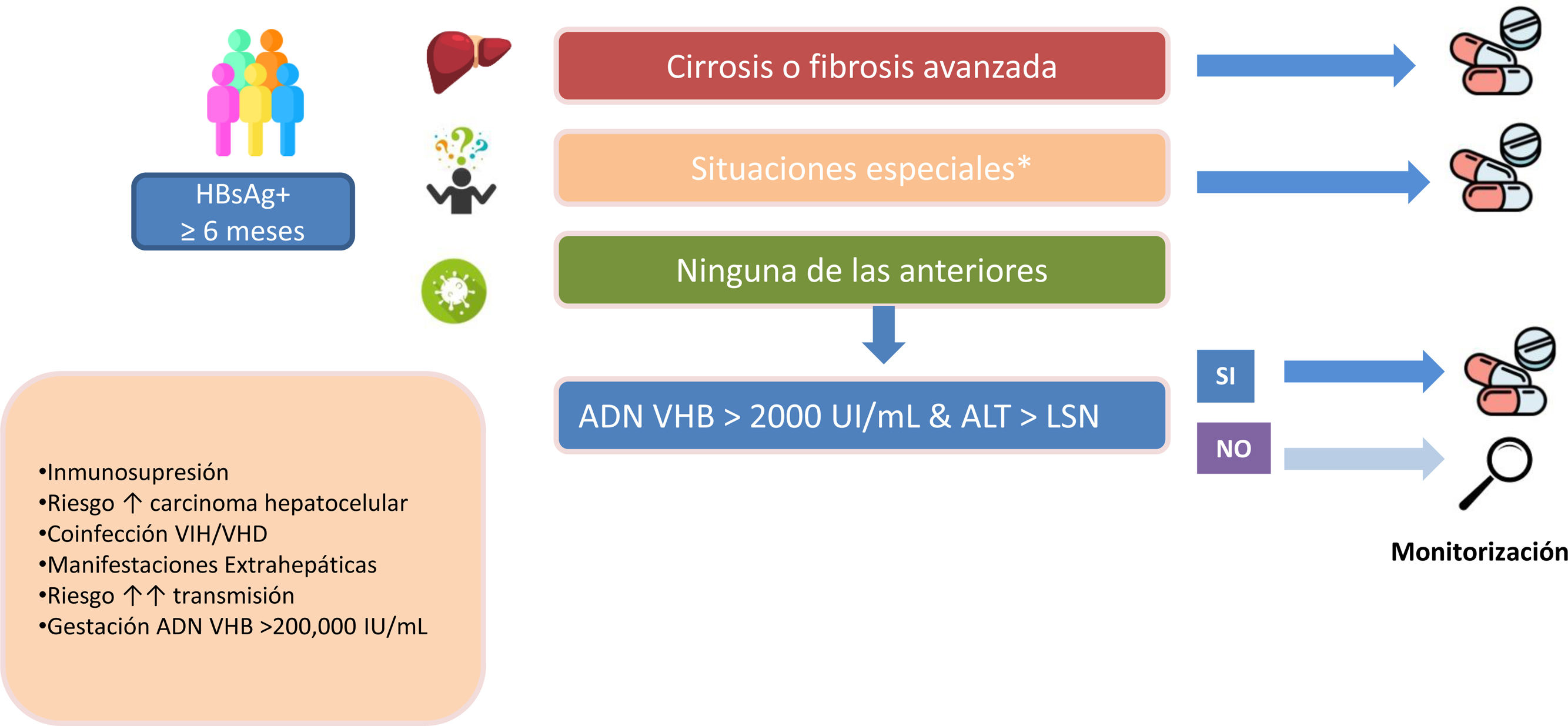 HBsAg+
≥ 6 meses

Cirrosis o fibrosis avanzada

Situaciones especiales*

Ninguna de las anteriores

ADN VHB > 2000 UI/mL & ALT > LSN

SI

NO

Monitorización

•Inmunosupresión
•Riesgo ↑ carcinoma hepatocelular
•Coinfección VIH/VHD
•Manifestaciones Extrahepáticas
•Riesgo ↑↑ transmisión
•Gestación ADN VHB >200,000 IU/mL